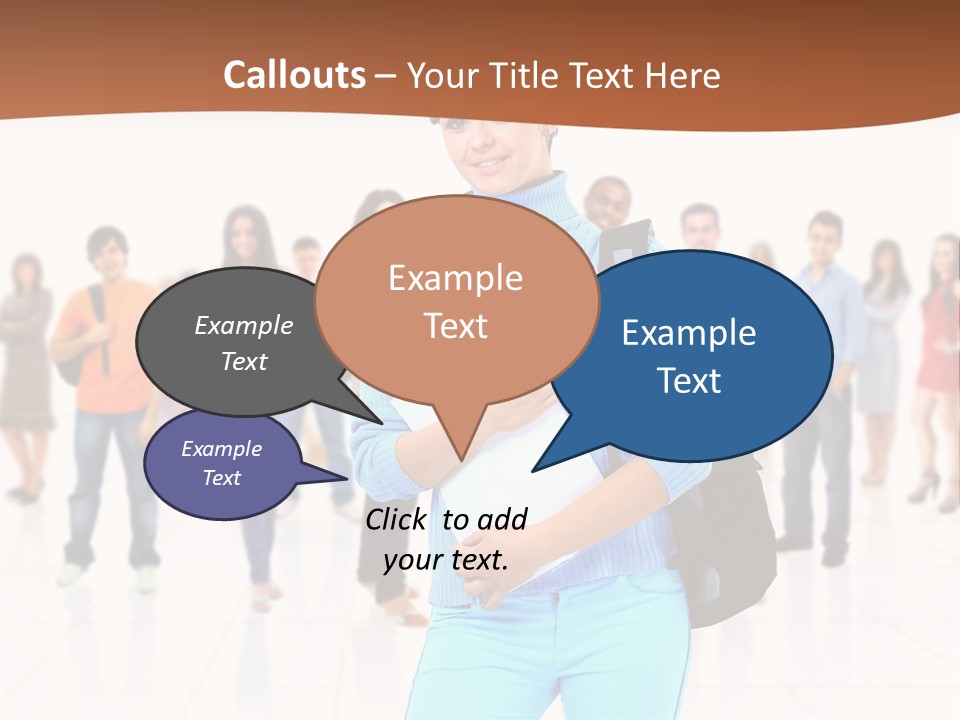 Callouts – Your Title Text Here

Example Text

Example Text

Example Text

Example Text

Click  to add your text.